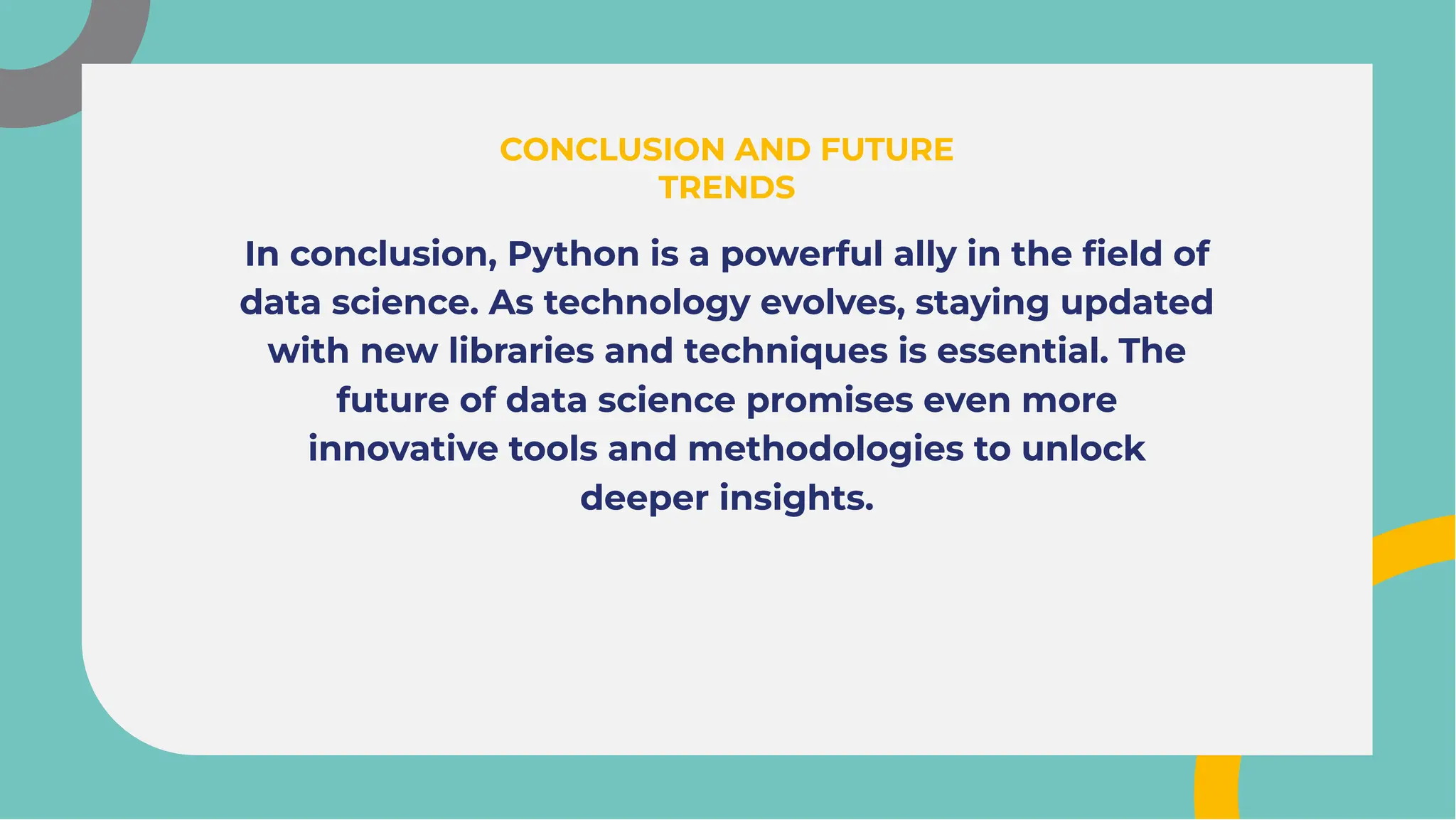 CONCLUSION AND FUTURE TRENDS

In conclusion, Python is a powerful ally in the field of data science. As technology evolves, staying updated with new libraries and techniques is essential. The future of data science promises even more innovative tools and methodologies to unlock deeper insights.